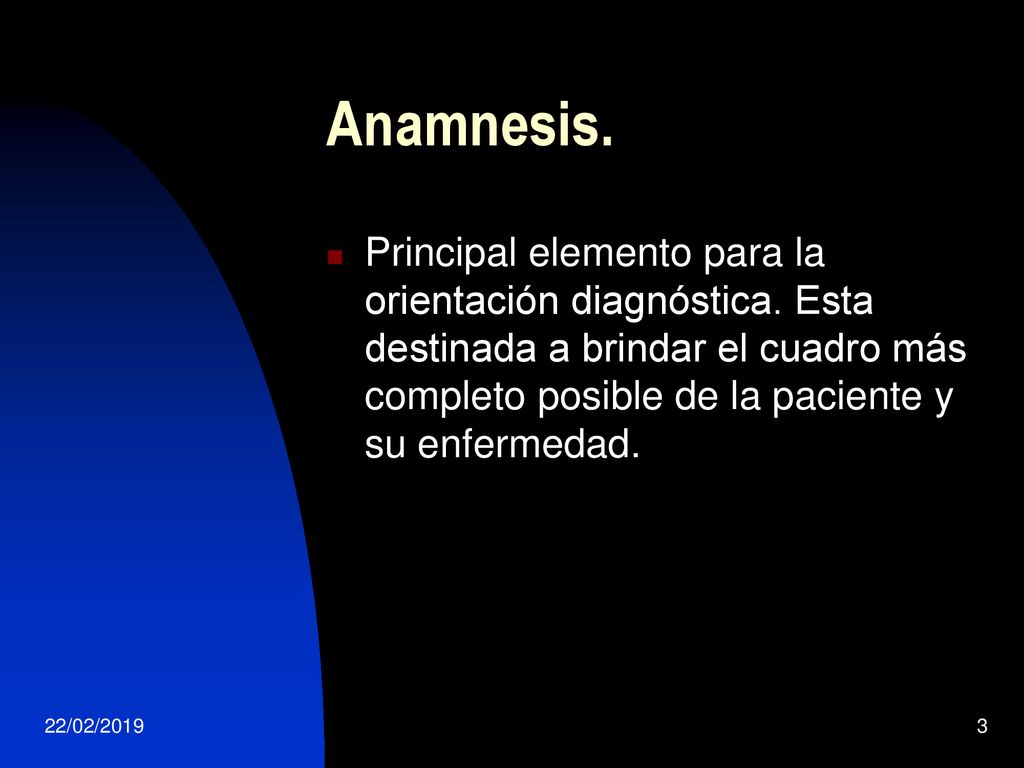 Anamnesis.

Principal elemento para la orientación diagnóstica. Esta destinada a brindar el cuadro más completo posible de la paciente y su enfermedad.

22/02/2019

3